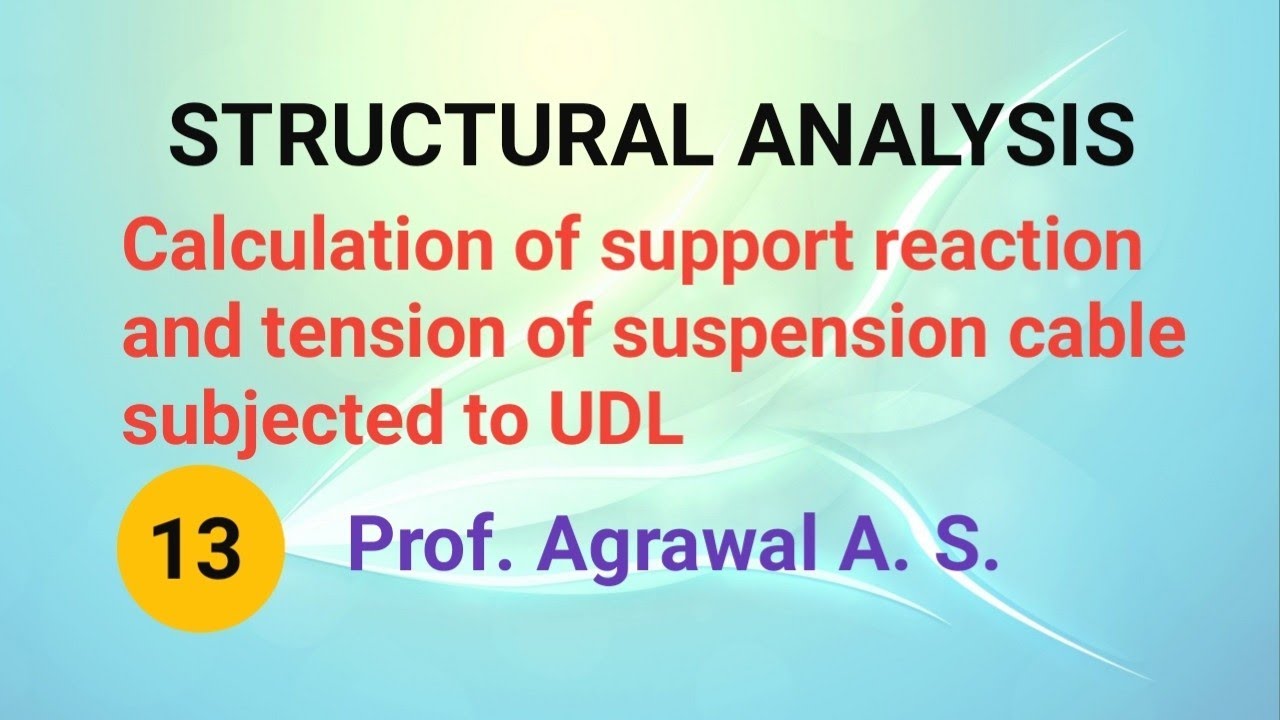 STRUCTURAL ANALYSIS

Calculation of support reaction and tension of suspension cable subjected to UDL

13

Prof. Agrawal A. S.